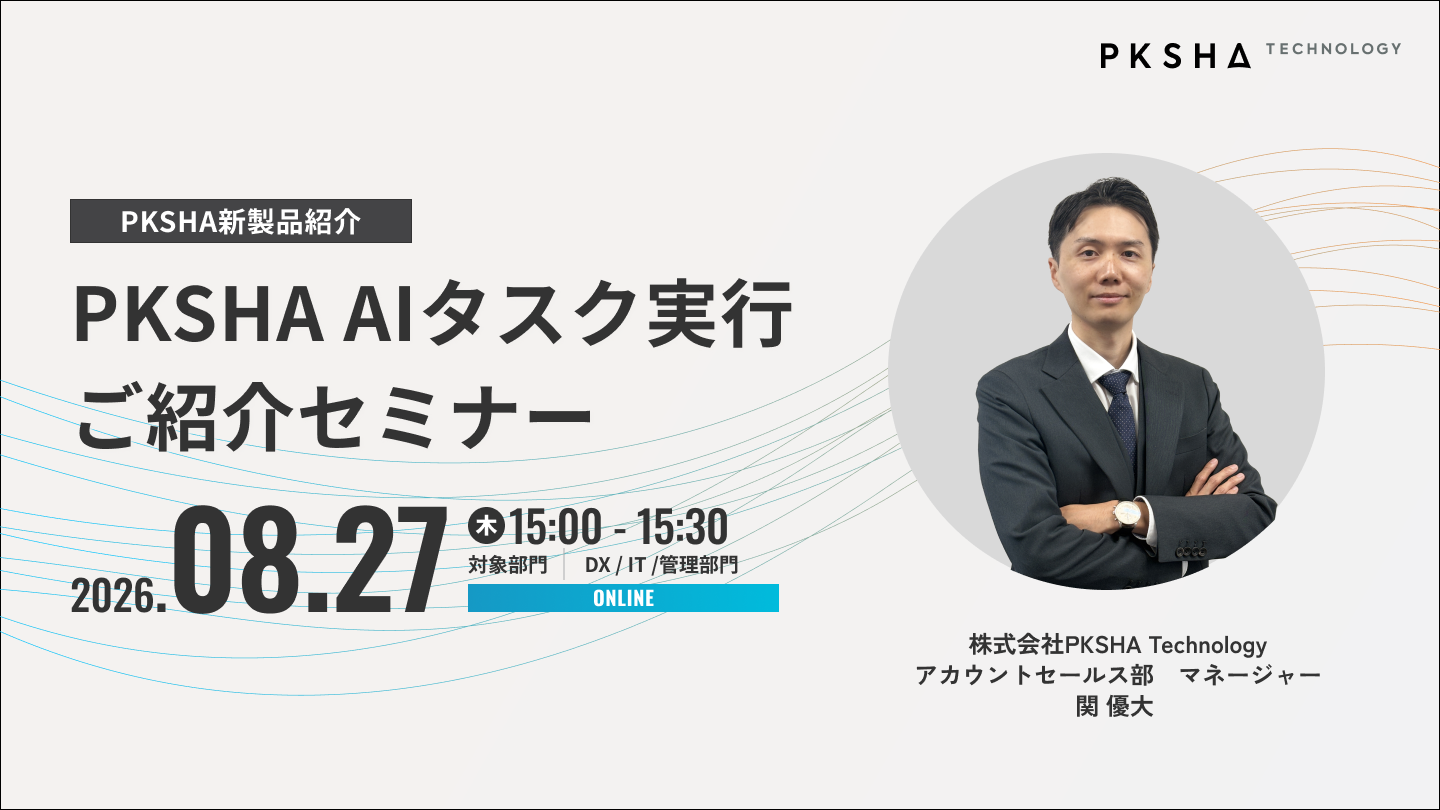 PKSHA TECHNOLOGY

PKSHA新製品紹介

PKSHA AIタスク実行
ご紹介セミナー

2026.08.27 木 15:00 - 15:30
対象部門 DX / IT /管理部門
ONLINE

株式会社PKSHA Technology
アカウントセールス部　マネージャー
関 優大